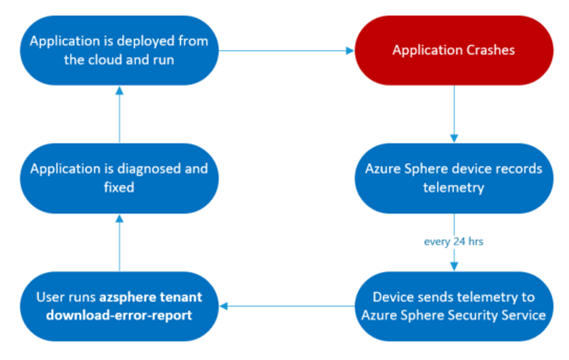 Application is deployed from the cloud and run

Application Crashes

Azure Sphere device records telemetry

every 24 hrs

Device sends telemetry to Azure Sphere Security Service

User runs azsphere tenant download-error-report

Application is diagnosed and fixed